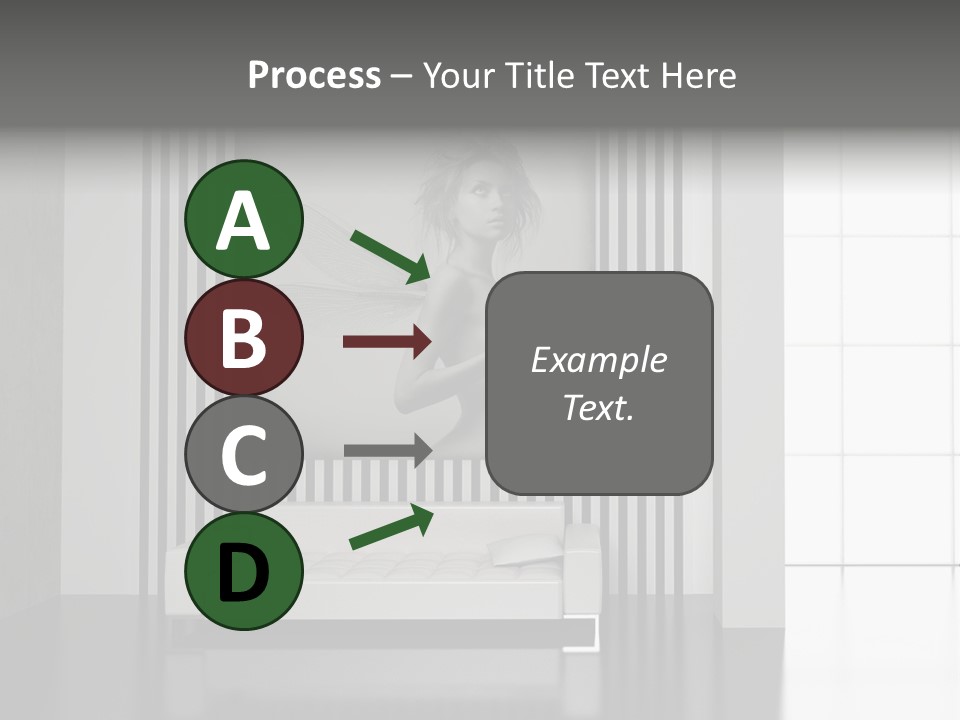 Process – Your Title Text Here

A

B

C

D

Example Text.